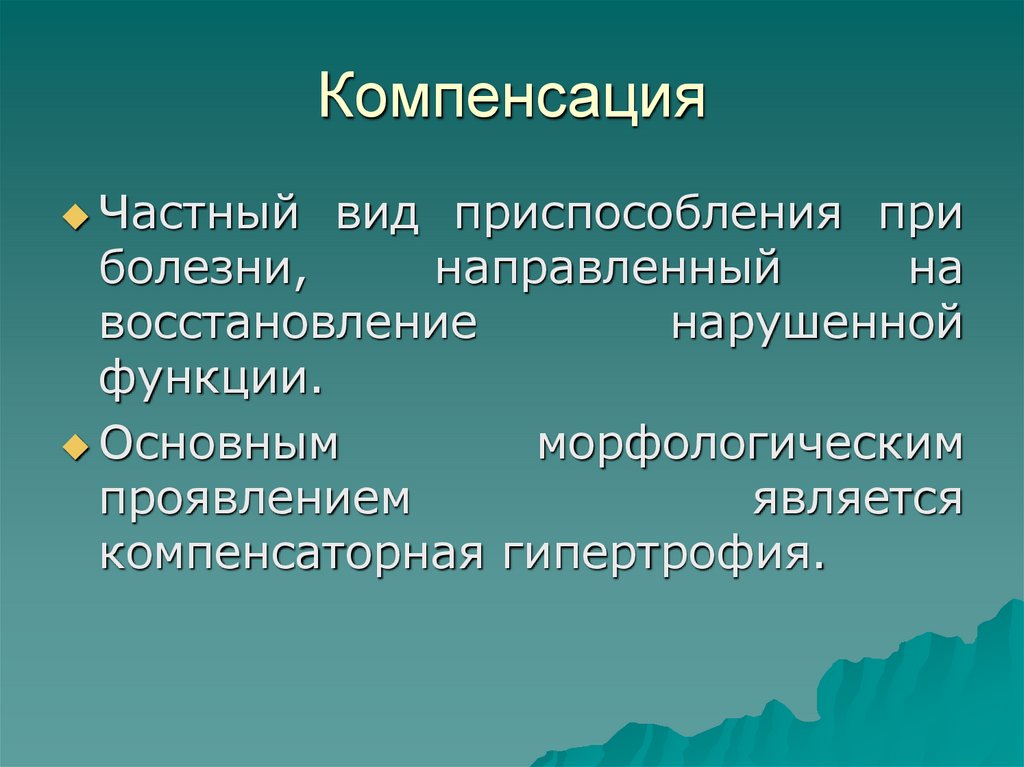 Компенсация

Частный вид приспособления при болезни, направленный на восстановление нарушенной функции.

Основным морфологическим проявлением является компенсаторная гипертрофия.